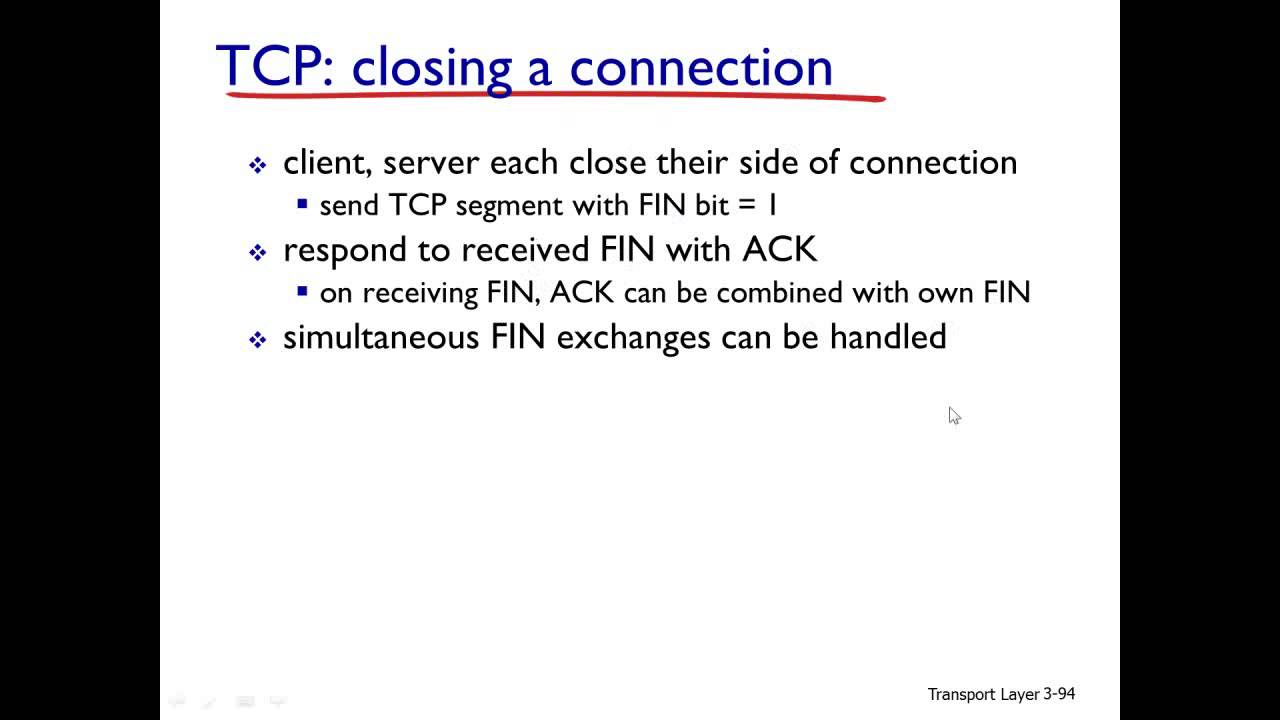 TCP: closing a connection

❖ client, server each close their side of connection
▪ send TCP segment with FIN bit = 1
❖ respond to received FIN with ACK
▪ on receiving FIN, ACK can be combined with own FIN
❖ simultaneous FIN exchanges can be handled

Transport Layer 3-94